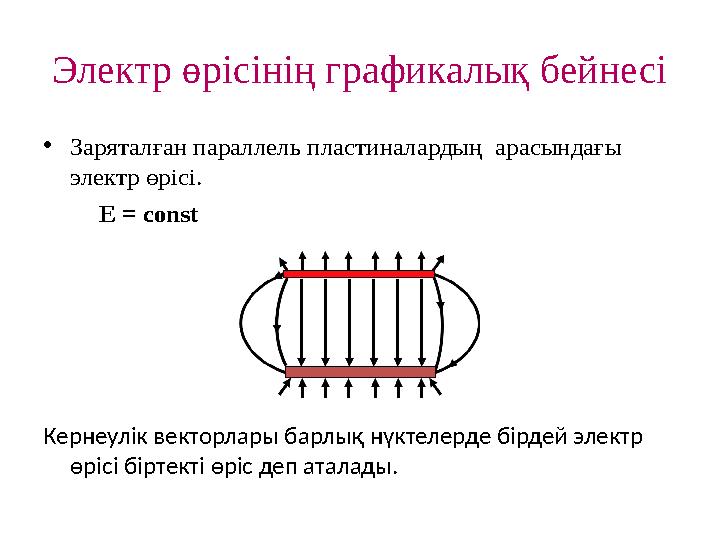 Электр өрісінің графикалық бейнесі

• Заряталған параллель пластиналардың арасындағы электр өрісі.

E = const

Кернеулік векторлары барлық нүктелерде бірдей электр өрісі біртекті өріс деп аталады.